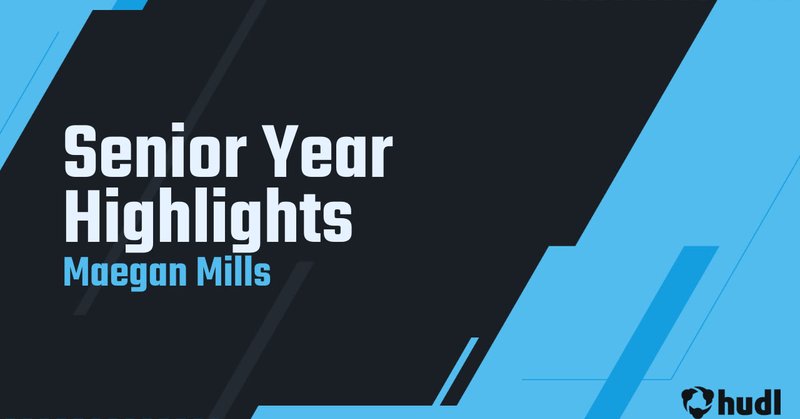 Senior Year Highlights
Maegan Mills

hudl